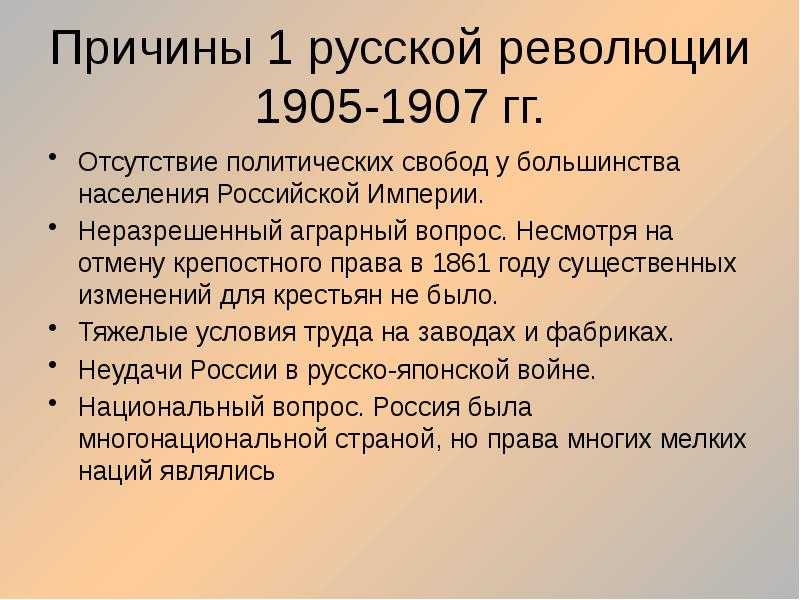 Причины 1 русской революции 1905-1907 гг.

• Отсутствие политических свобод у большинства населения Российской Империи.
• Неразрешенный аграрный вопрос. Несмотря на отмену крепостного права в 1861 году существенных изменений для крестьян не было.
• Тяжелые условия труда на заводах и фабриках.
• Неудачи России в русско-японской войне.
• Национальный вопрос. Россия была многонациональной страной, но права многих мелких наций являлись